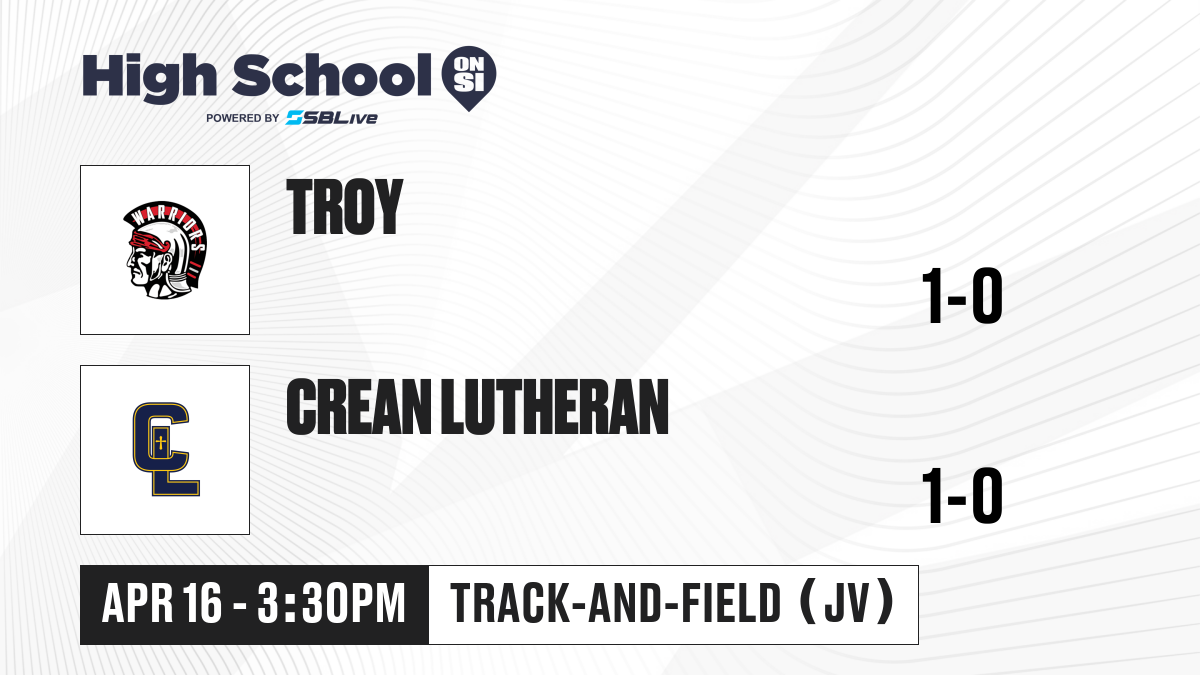 High School ON SI
POWERED BY SBLive

WARRIORS

TROY

1-0

CL

CREAN LUTHERAN

1-0

APR 16 - 3:30PM

TRACK-AND-FIELD (JV)